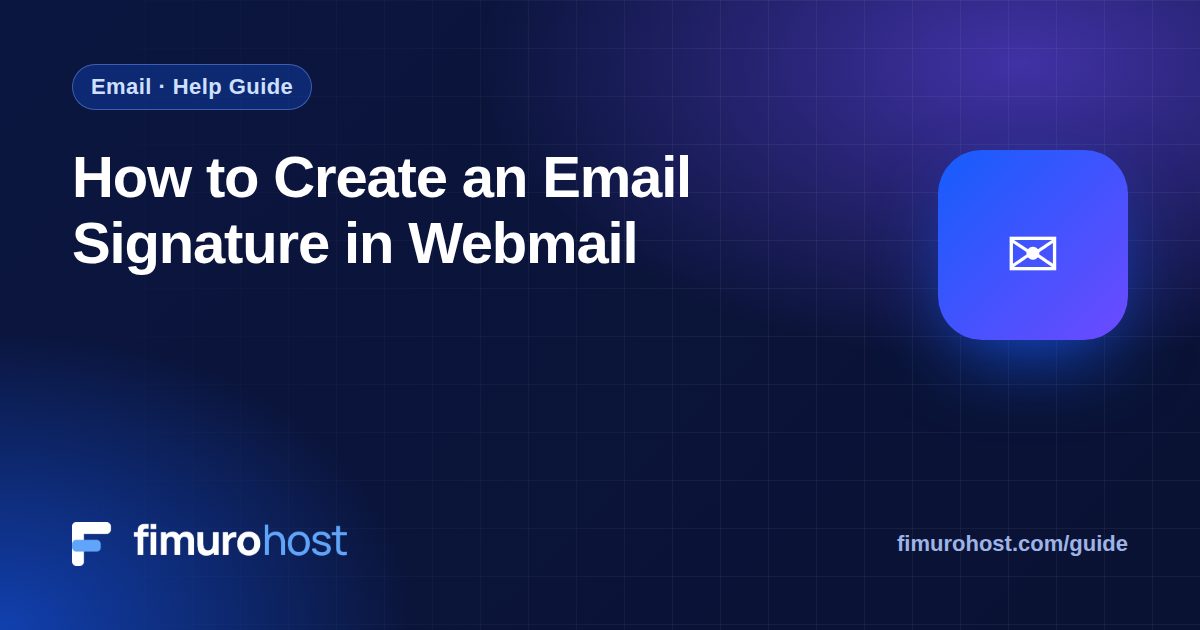 Email · Help Guide

How to Create an Email Signature in Webmail

fimurohost

fimurohost.com/guide